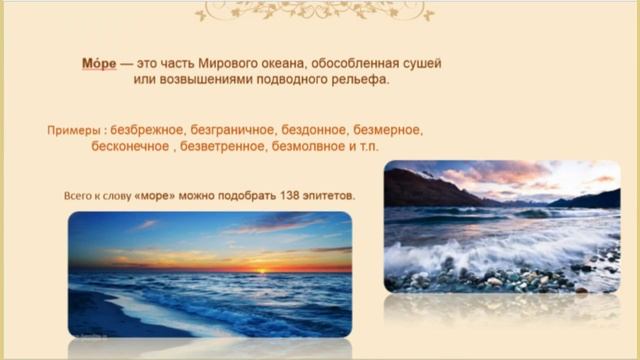 Мо́ре — это часть Мирового океана, обособленная сушей или возвышениями подводного рельефа.

Примеры : безбрежное, безграничное, бездонное, безмерное, бесконечное , безветренное, безмолвное и т.п.

Всего к слову «море» можно подобрать 138 эпитетов.